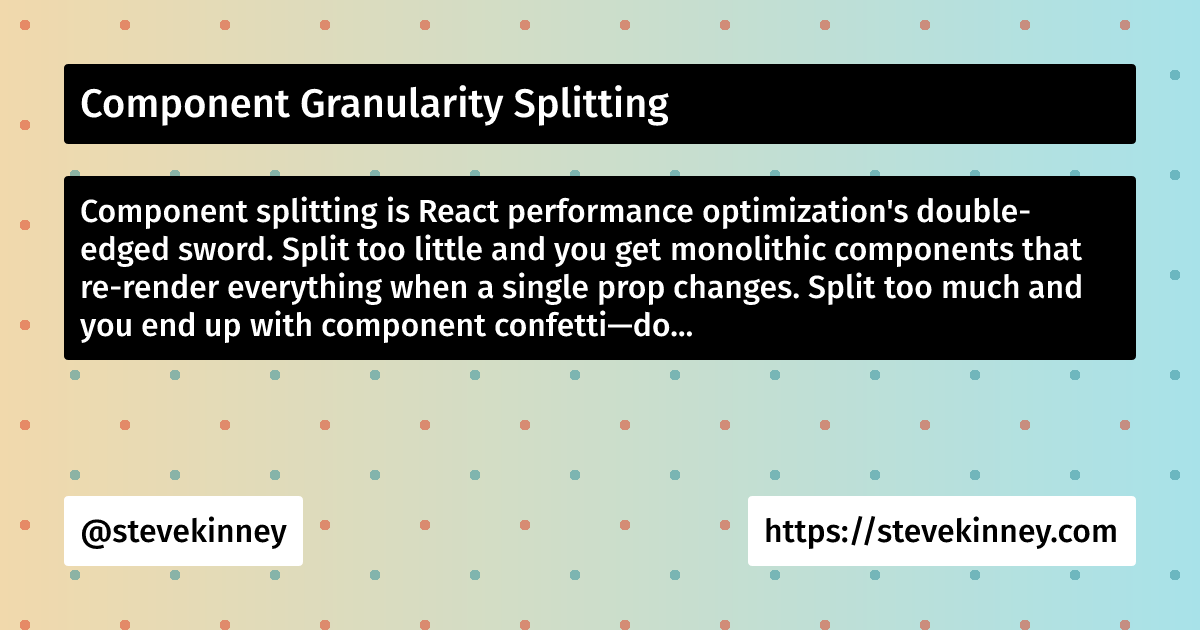 Component Granularity Splitting

Component splitting is React performance optimization's double-edged sword. Split too little and you get monolithic components that re-render everything when a single prop changes. Split too much and you end up with component confetti—do...

@stevekinney

https://stevekinney.com